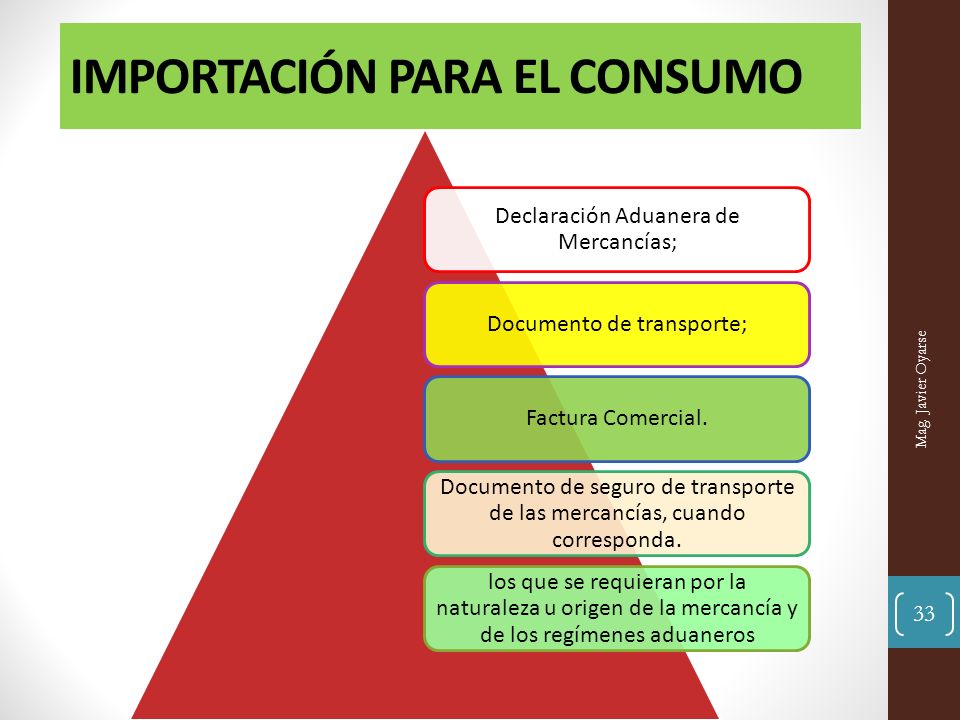 IMPORTACIÓN PARA EL CONSUMO

Declaración Aduanera de Mercancías;

Documento de transporte;

Factura Comercial.

Documento de seguro de transporte de las mercancías, cuando corresponda.

los que se requieran por la naturaleza u origen de la mercancía y de los regímenes aduaneros

Mag. Javier Oyarse

33